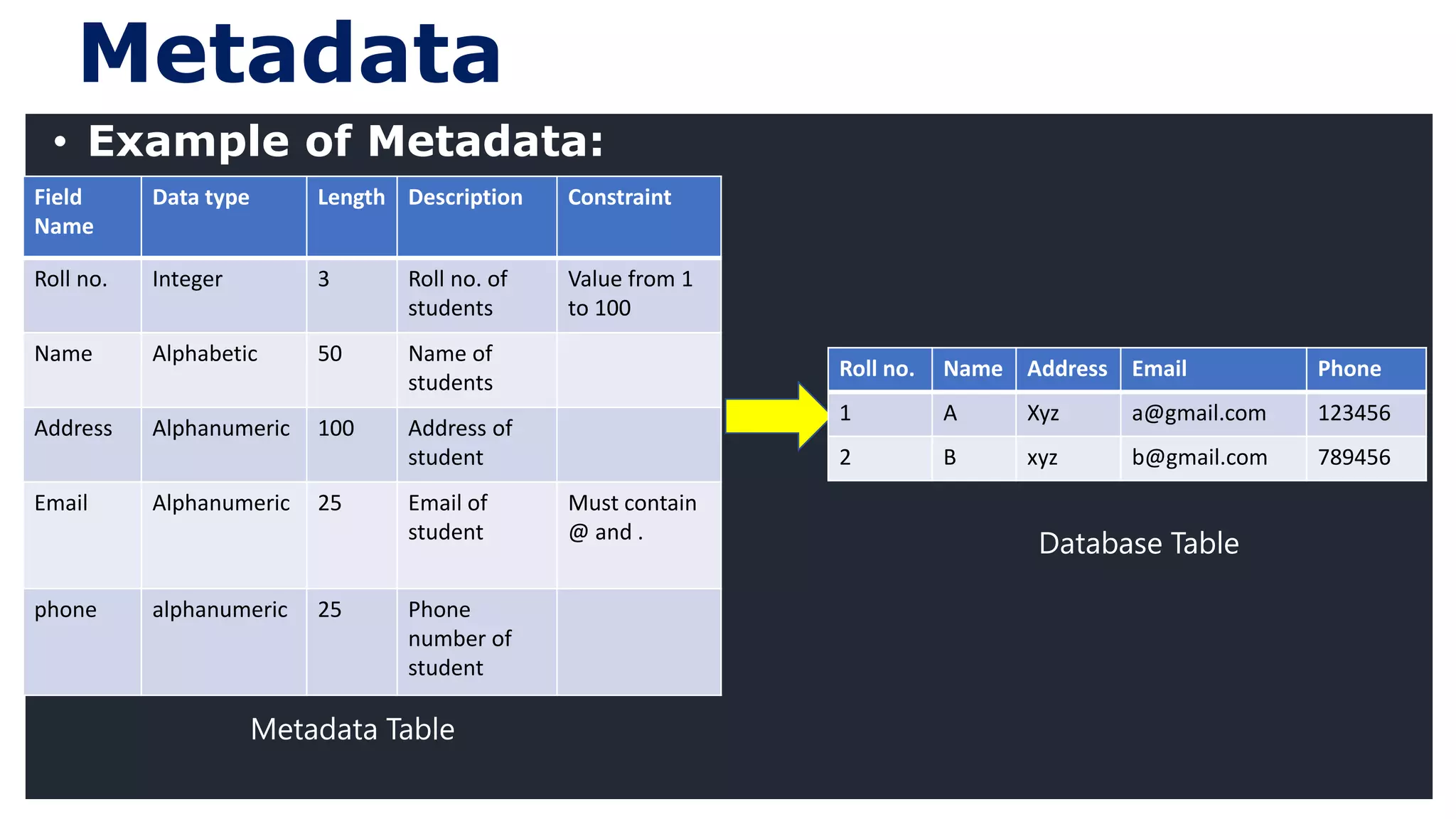 Metadata

• Example of Metadata:

| Field Name | Data type | Length | Description | Constraint |
|---|---|---|---|---|
| Roll no. | Integer | 3 | Roll no. of students | Value from 1 to 100 |
| Name | Alphabetic | 50 | Name of students | |
| Address | Alphanumeric | 100 | Address of student | |
| Email | Alphanumeric | 25 | Email of student | Must contain @ and . |
| phone | alphanumeric | 25 | Phone number of student | |

Metadata Table

| Roll no. | Name | Address | Email | Phone |
|---|---|---|---|---|
| 1 | A | Xyz | a@gmail.com | 123456 |
| 2 | B | xyz | b@gmail.com | 789456 |

Database Table